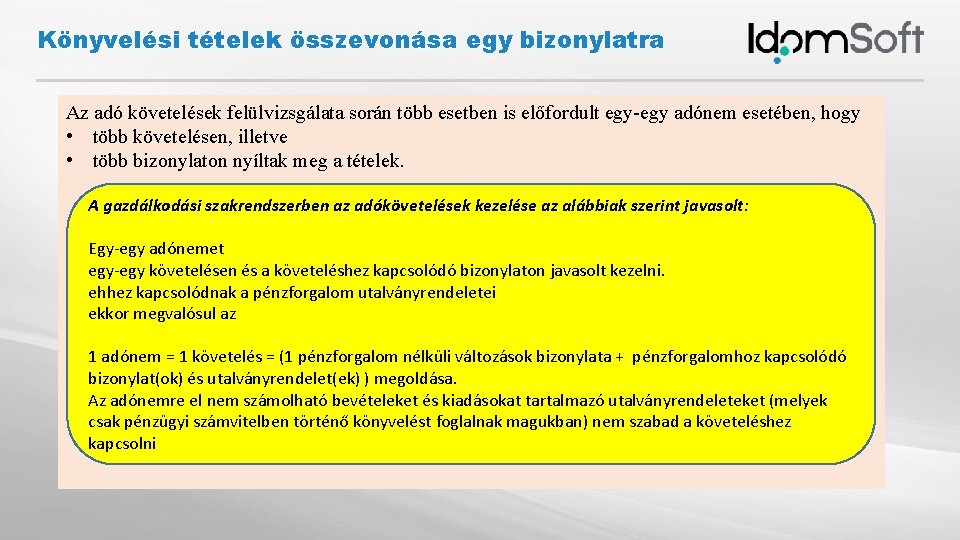 Könyvelési tételek összevonása egy bizonylatra

IdomSoft

Az adó követelések felülvizsgálata során több esetben is előfordult egy-egy adónem esetében, hogy
• több követelésen, illetve
• több bizonylaton nyíltak meg a tételek.

A gazdálkodási szakrendszerben az adókövetelések kezelése az alábbiak szerint javasolt:

Egy-egy adónemet
egy-egy követelésen és a követeléshez kapcsolódó bizonylaton javasolt kezelni.
ehhez kapcsolódnak a pénzforgalom utalványrendeletei
ekkor megvalósul az

1 adónem = 1 követelés = (1 pénzforgalom nélküli változások bizonylata + pénzforgalomhoz kapcsolódó bizonylat(ok) és utalványrendelet(ek) ) megoldása.
Az adónemre el nem számolható bevételeket és kiadásokat tartalmazó utalványrendeleteket (melyek csak pénzügyi számvitelben történő könyvelést foglalnak magukban) nem szabad a követeléshez kapcsolni